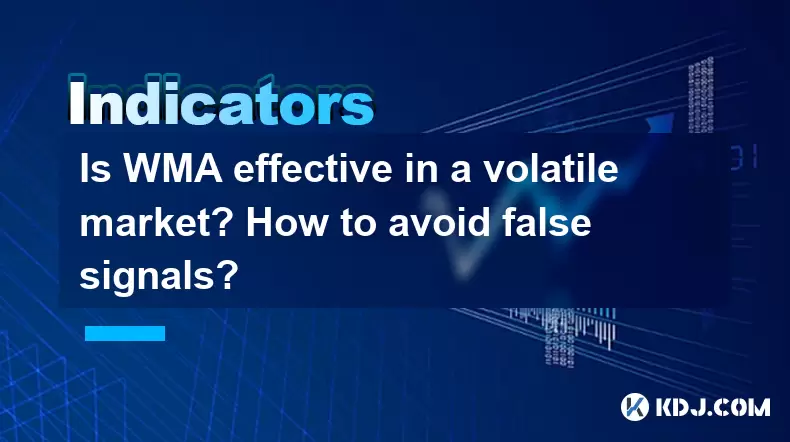 Indicators

Is WMA effective in a volatile market? How to avoid false signals?

KDJ.COM